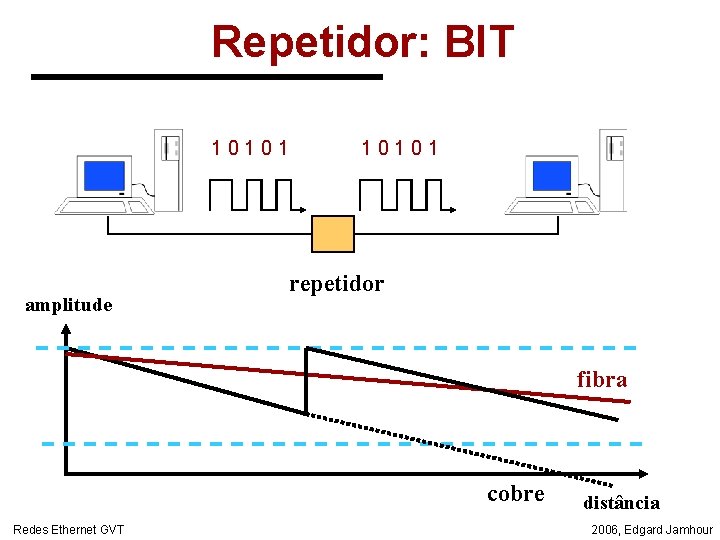 Repetidor: BIT

1 0 1 0 1

1 0 1 0 1

repetidor

amplitude

fibra

cobre

distância

Redes Ethernet GVT

2006, Edgard Jamhour